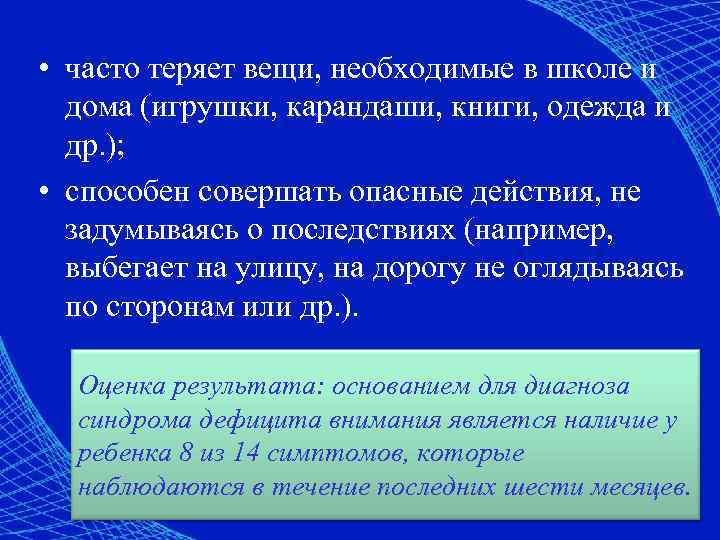 • часто теряет вещи, необходимые в школе и дома (игрушки, карандаши, книги, одежда и др.);
• способен совершать опасные действия, не задумываясь о последствиях (например, выбегает на улицу, на дорогу не оглядываясь по сторонам или др.).

Оценка результата: основанием для диагноза синдрома дефицита внимания является наличие у ребенка 8 из 14 симптомов, которые наблюдаются в течение последних шести месяцев.